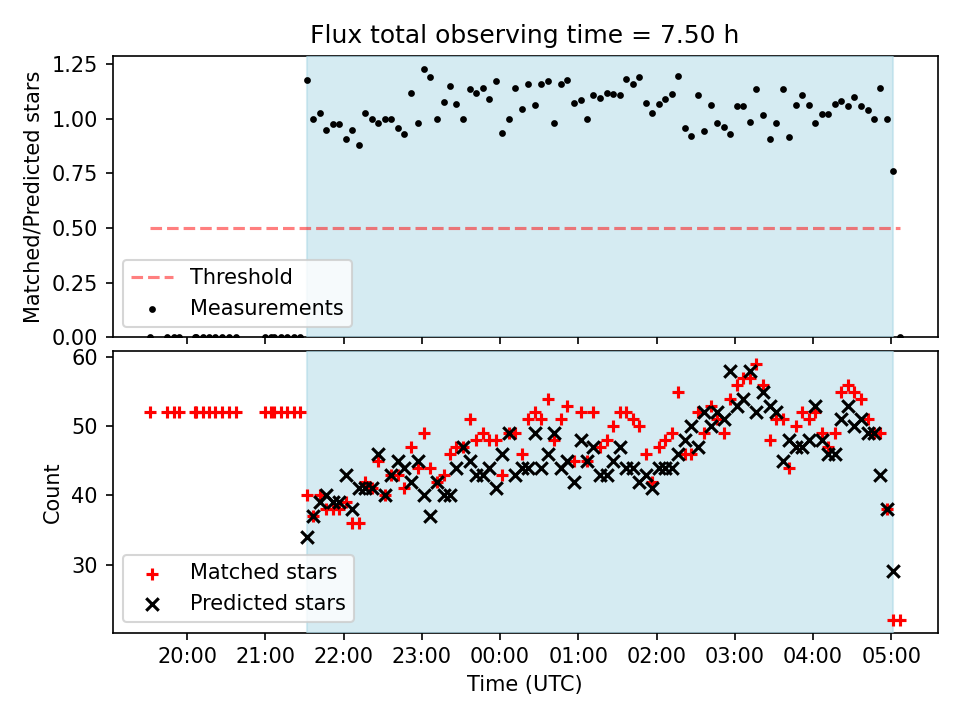 Flux total observing time = 7.50 h

Matched/Predicted stars

1.25
1.00
0.75
0.50
0.25
0.00

Threshold
Measurements

Count

60
50
40
30

Matched stars
Predicted stars

20:00 21:00 22:00 23:00 00:00 01:00 02:00 03:00 04:00 05:00

Time (UTC)